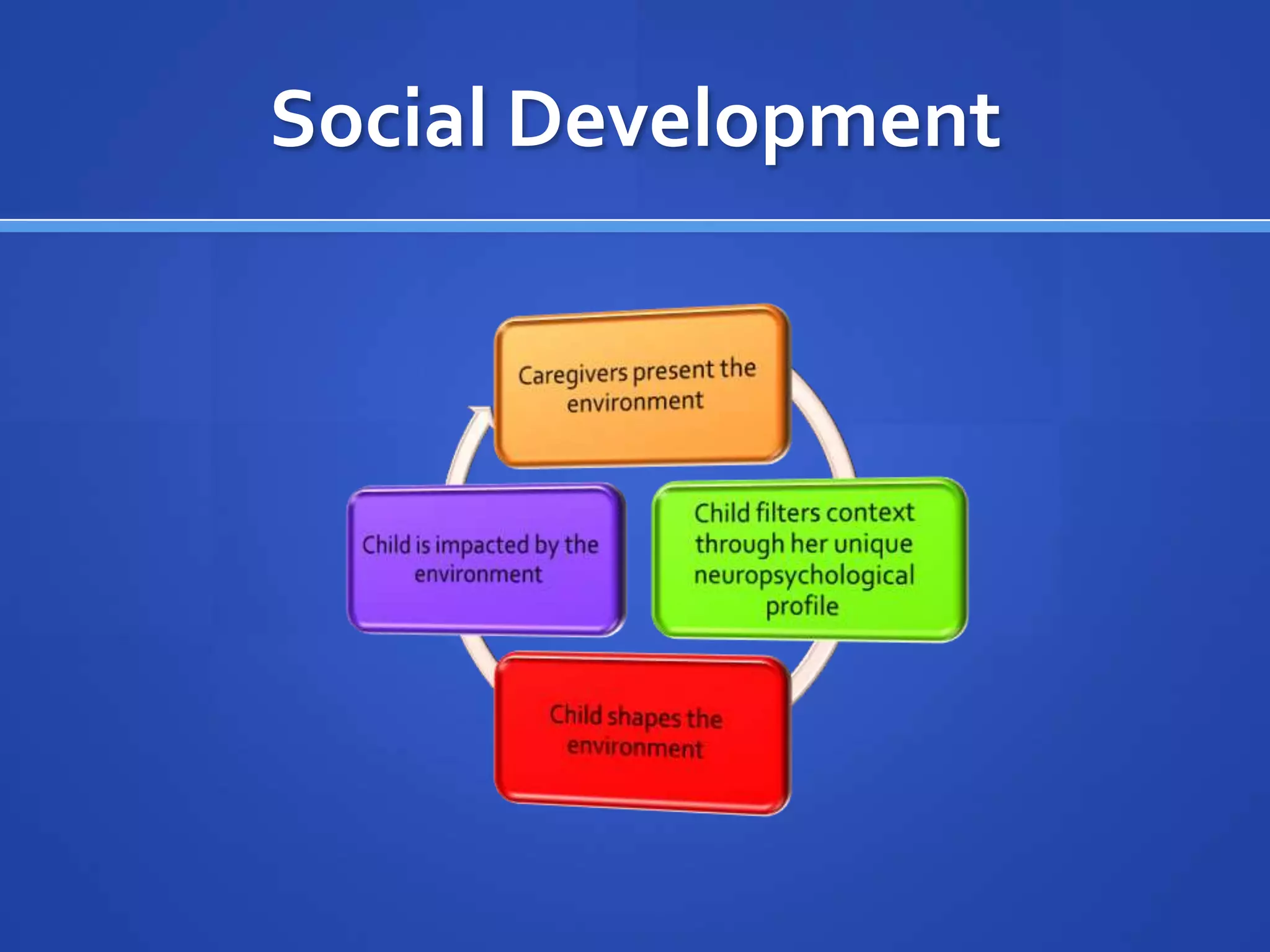 Social Development

Caregivers present the environment

Child filters context through her unique neuropsychological profile

Child shapes the environment

Child is impacted by the environment